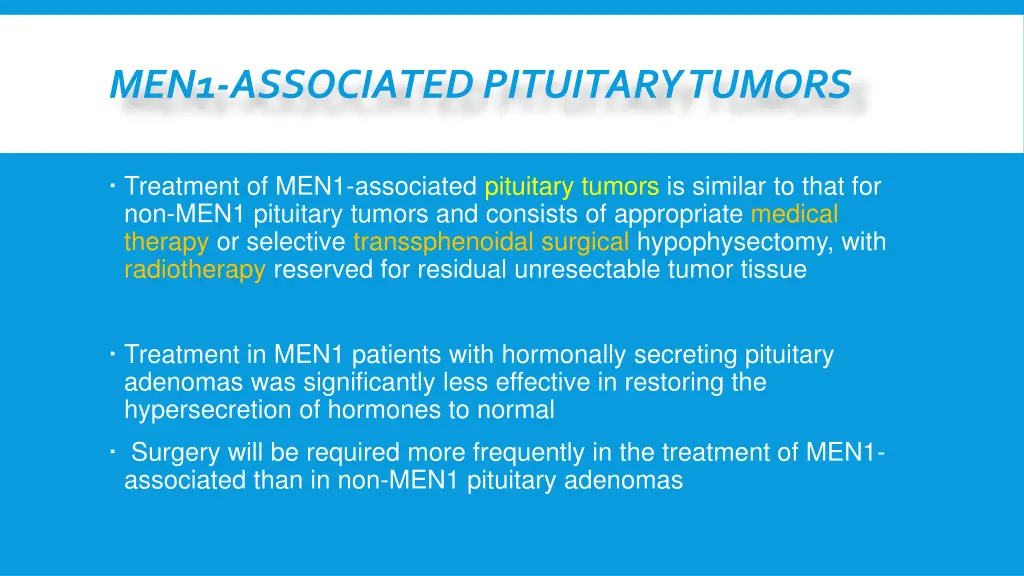 MEN1-ASSOCIATED PITUITARY TUMORS

· Treatment of MEN1-associated pituitary tumors is similar to that for non-MEN1 pituitary tumors and consists of appropriate medical therapy or selective transsphenoidal surgical hypophysectomy, with radiotherapy reserved for residual unresectable tumor tissue

· Treatment in MEN1 patients with hormonally secreting pituitary adenomas was significantly less effective in restoring the hypersecretion of hormones to normal

· Surgery will be required more frequently in the treatment of MEN1-associated than in non-MEN1 pituitary adenomas